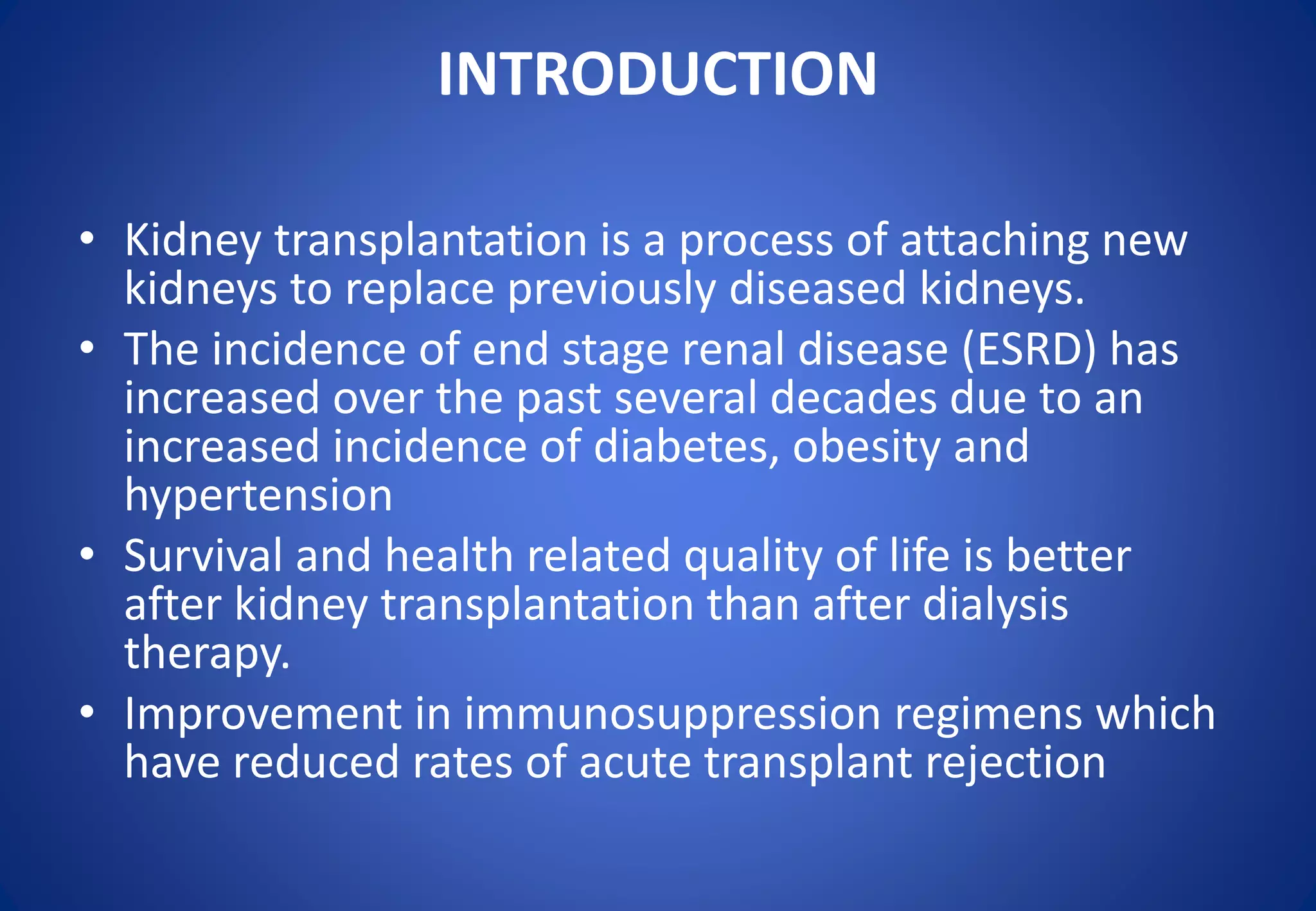 INTRODUCTION

• Kidney transplantation is a process of attaching new kidneys to replace previously diseased kidneys.

• The incidence of end stage renal disease (ESRD) has increased over the past several decades due to an increased incidence of diabetes, obesity and hypertension

• Survival and health related quality of life is better after kidney transplantation than after dialysis therapy.

• Improvement in immunosuppression regimens which have reduced rates of acute transplant rejection